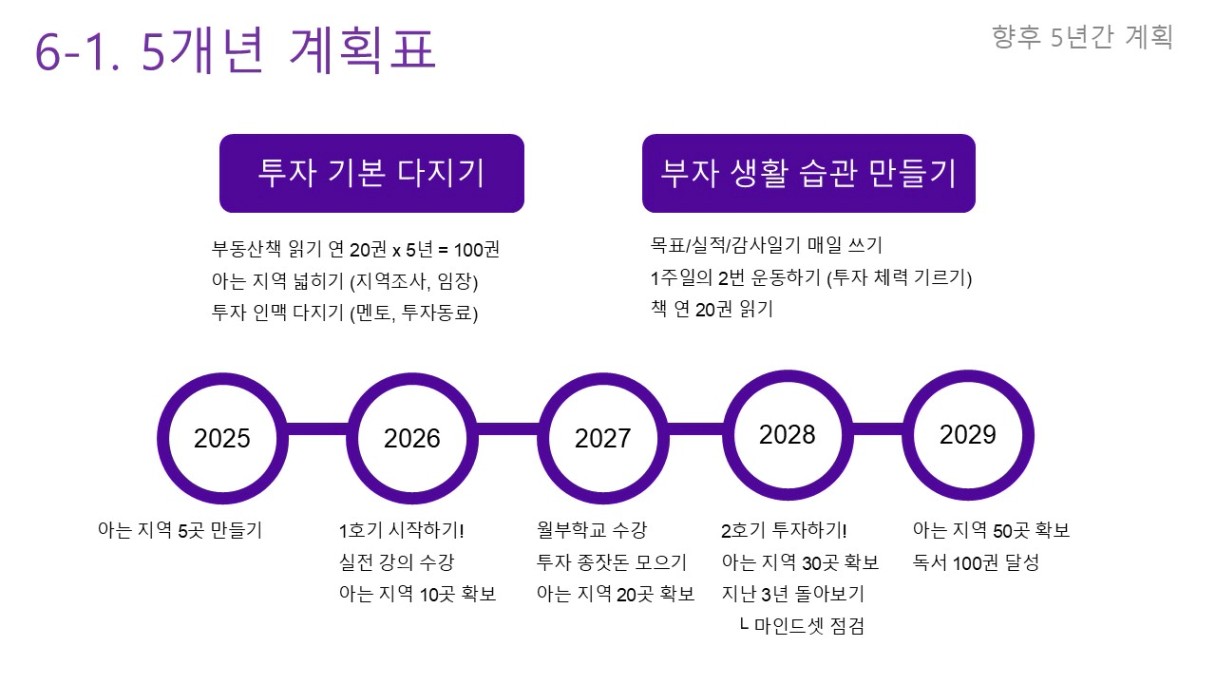 6-1. 5개년 계획표

향후 5년간 계획

투자 기본 다지기

부동산책 읽기 연 20권 x 5년 = 100권
아는 지역 넓히기 (지역조사, 임장)
투자 인맥 다지기 (멘토, 투자동료)

부자 생활 습관 만들기

목표/실적/감사일기 매일 쓰기
1주일의 2번 운동하기 (투자 체력 기르기)
책 연 20권 읽기

2025

2026

2027

2028

2029

아는 지역 5곳 만들기

1호기 시작하기!
실전 강의 수강
아는 지역 10곳 확보

월부학교 수강
투자 종잣돈 모으기
아는 지역 20곳 확보

2호기 투자하기!
아는 지역 30곳 확보
지난 3년 돌아보기
└ 마인드셋 점검

아는 지역 50곳 확보
독서 100권 달성